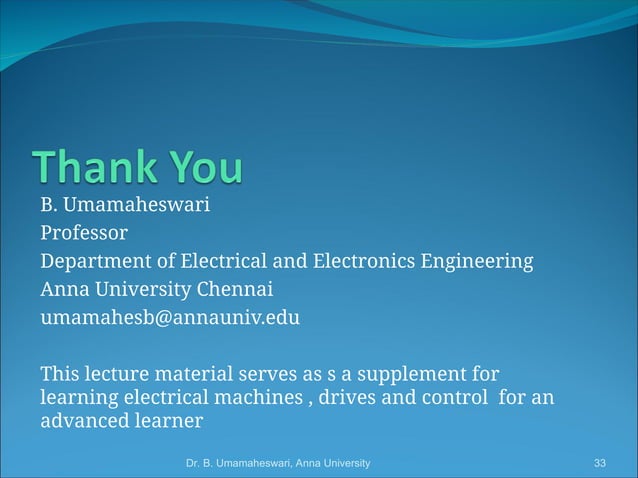 Thank You

B. Umamaheswari
Professor
Department of Electrical and Electronics Engineering
Anna University Chennai
umamahesb@annauniv.edu

This lecture material serves as s a supplement for learning electrical machines , drives and control for an advanced learner

Dr. B. Umamaheswari, Anna University

33